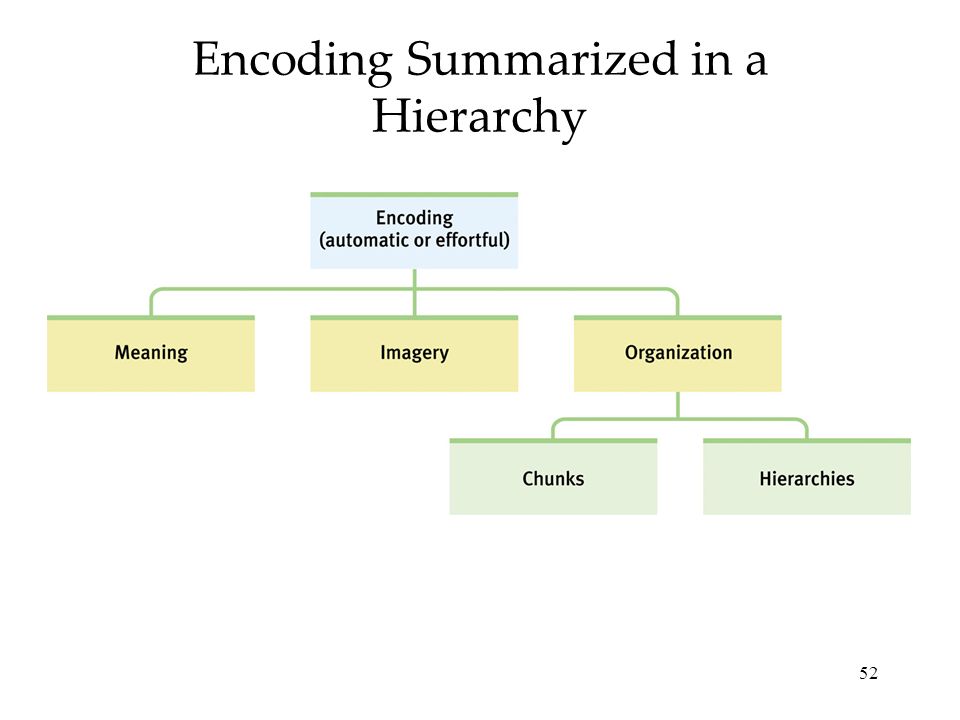 Encoding Summarized in a Hierarchy

Encoding
(automatic or effortful)

Meaning

Imagery

Organization

Chunks

Hierarchies

52